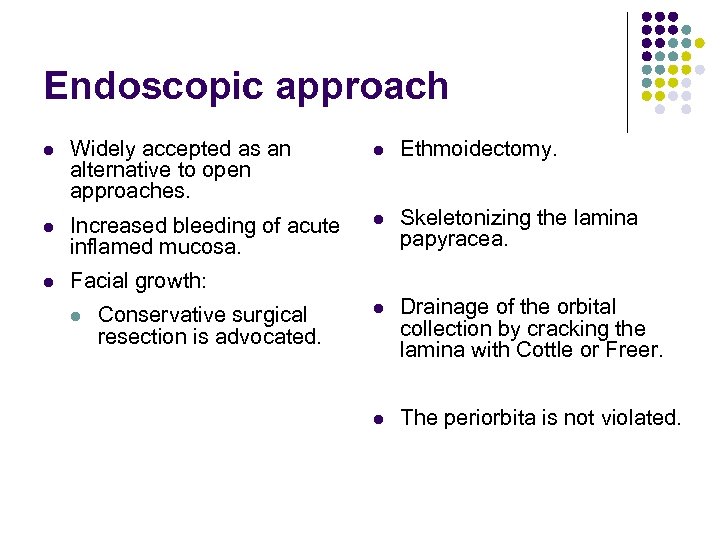 Endoscopic approach

- Widely accepted as an alternative to open approaches.
- Increased bleeding of acute inflamed mucosa.
- Facial growth:
  - Conservative surgical resection is advocated.

- Ethmoidectomy.
- Skeletonizing the lamina papyracea.
- Drainage of the orbital collection by cracking the lamina with Cottle or Freer.
- The periorbita is not violated.